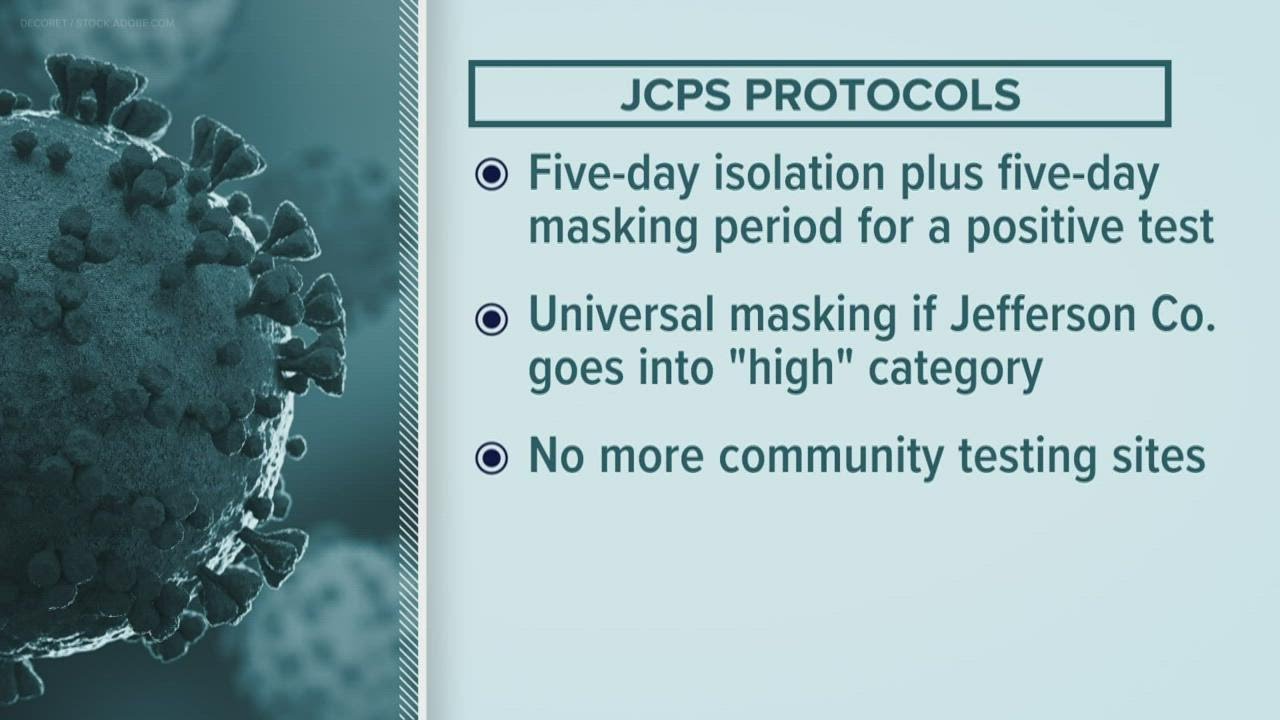 DECORET / STOCK.ADOBE.COM

JCPS PROTOCOLS

Five-day isolation plus five-day masking period for a positive test

Universal masking if Jefferson Co. goes into "high" category

No more community testing sites